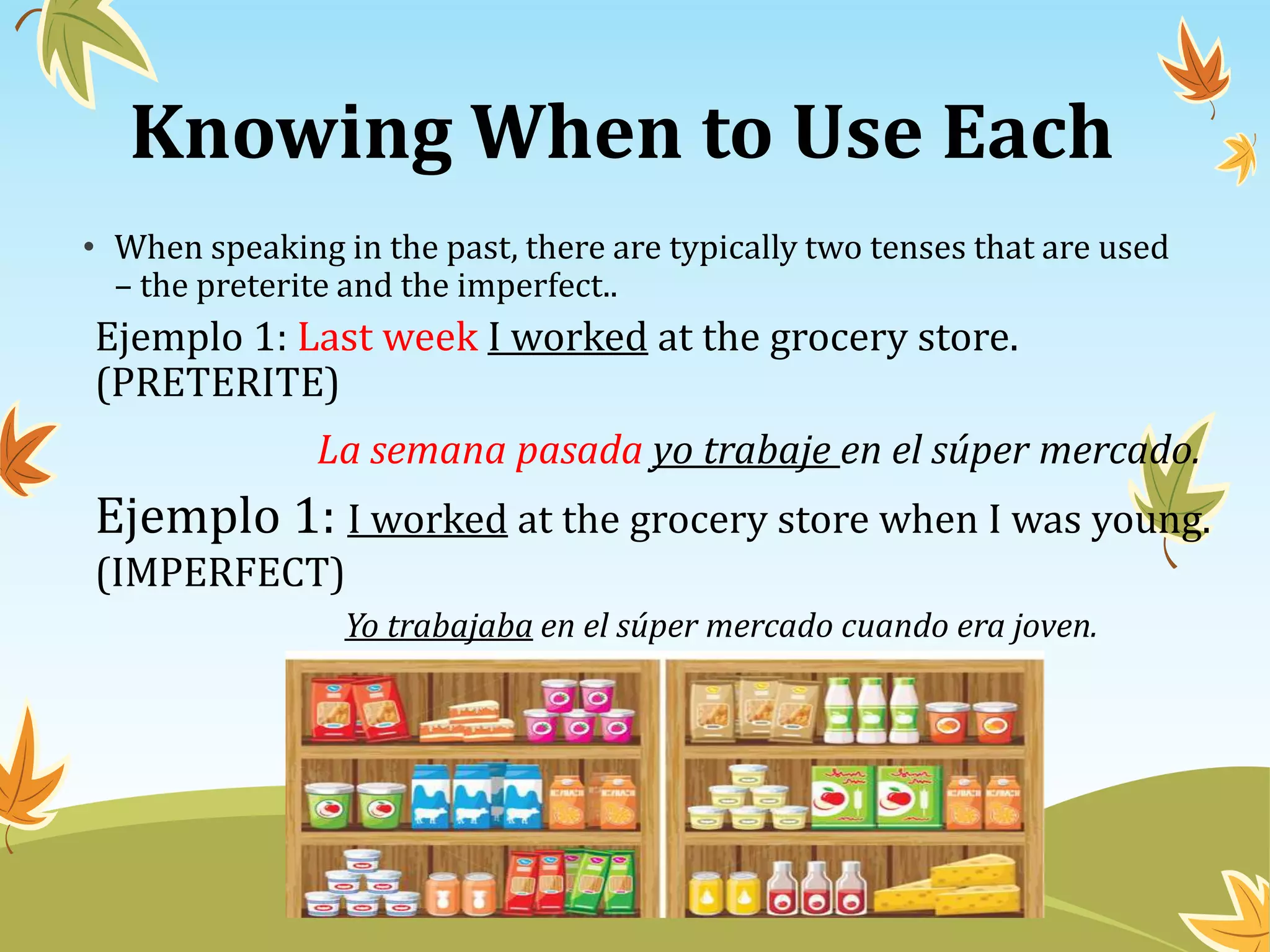 Knowing When to Use Each

• When speaking in the past, there are typically two tenses that are used – the preterite and the imperfect..

Ejemplo 1: Last week I worked at the grocery store. (PRETERITE)

La semana pasada yo trabaje en el súper mercado.

Ejemplo 1: I worked at the grocery store when I was young. (IMPERFECT)

Yo trabajaba en el súper mercado cuando era joven.